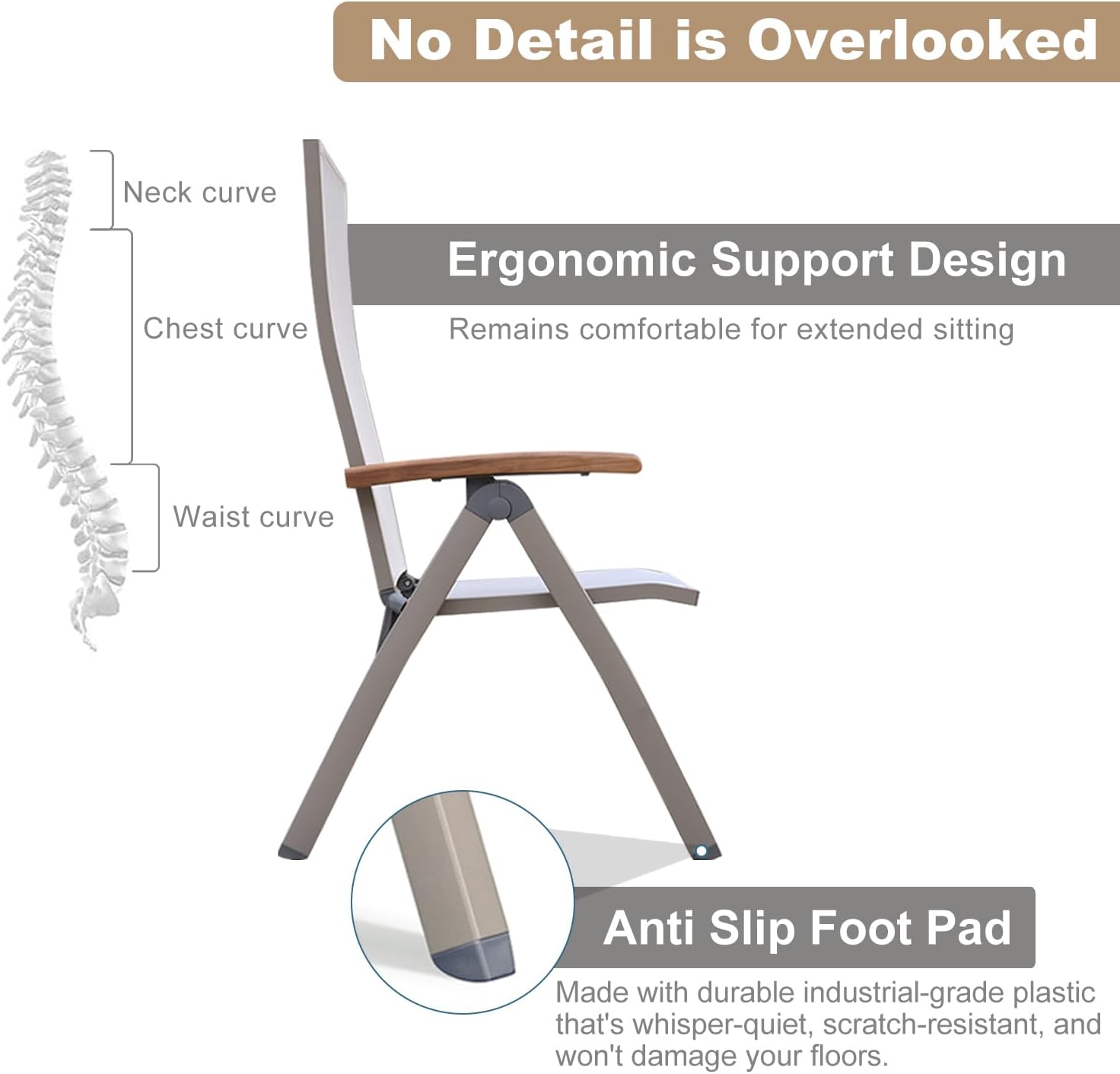 No Detail is Overlooked

Neck curve

Chest curve

Waist curve

Ergonomic Support Design

Remains comfortable for extended sitting

Anti Slip Foot Pad

Made with durable industrial-grade plastic that's whisper-quiet, scratch-resistant, and won't damage your floors.